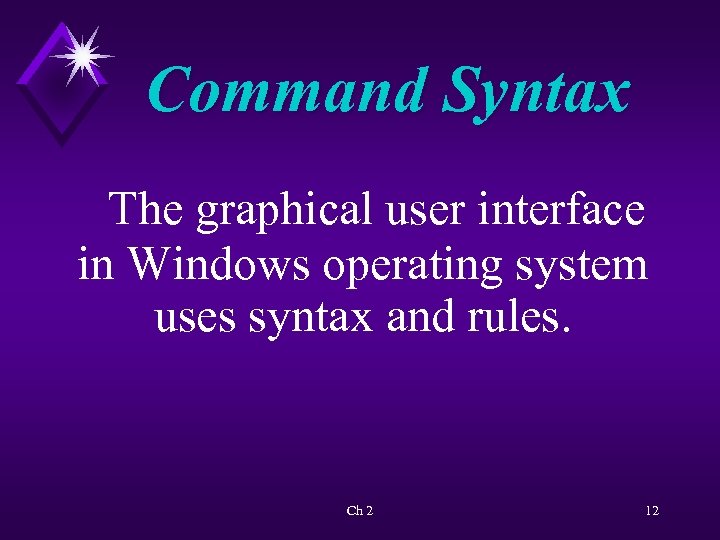 Command Syntax

The graphical user interface in Windows operating system uses syntax and rules.

Ch 2

12